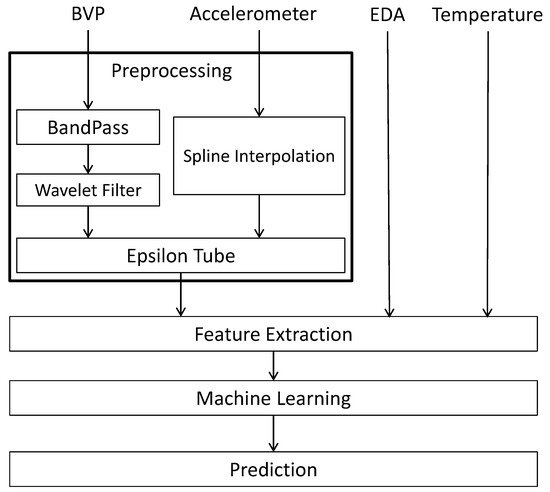 BVP
Accelerometer
EDA
Temperature

Preprocessing

BandPass

Wavelet Filter

Spline Interpolation

Epsilon Tube

Feature Extraction

Machine Learning

Prediction